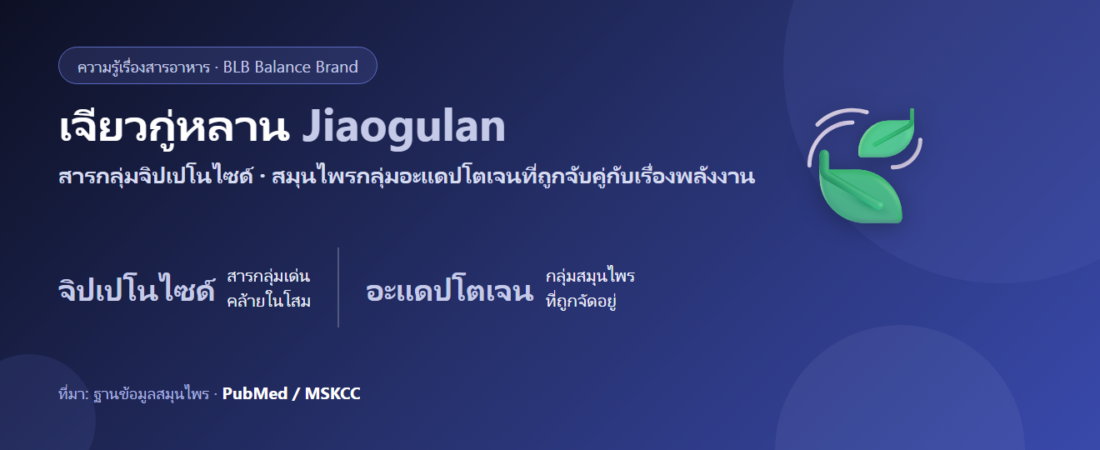 ความรู้เรื่องสารอาหาร · BLB Balance Brand

เจียวกู่หลาน Jiaogulan

สารกลุ่มจิปเปโนไซด์ · สมุนไพรกลุ่มอะแดปโตเจนที่ถูกจับคู่กับเรื่องพลังงาน

จิปเปโนไซด์ สารกลุ่มเด่น คล้ายในโสม

อะแดปโตเจน กลุ่มสมุนไพร ที่ถูกจัดอยู่

ที่มา: ฐานข้อมูลสมุนไพร · PubMed / MSKCC